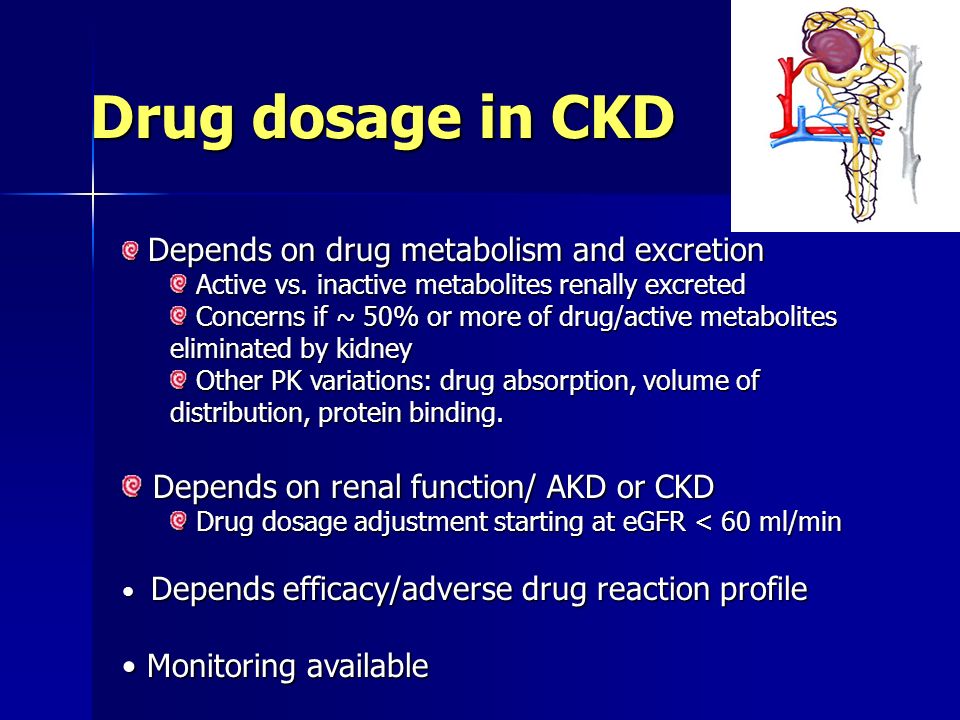 Drug dosage in CKD

Depends on drug metabolism and excretion

Active vs. inactive metabolites renally excreted

Concerns if ~ 50% or more of drug/active metabolites eliminated by kidney

Other PK variations: drug absorption, volume of distribution, protein binding.

Depends on renal function/ AKD or CKD

Drug dosage adjustment starting at eGFR < 60 ml/min

• Depends efficacy/adverse drug reaction profile

• Monitoring available